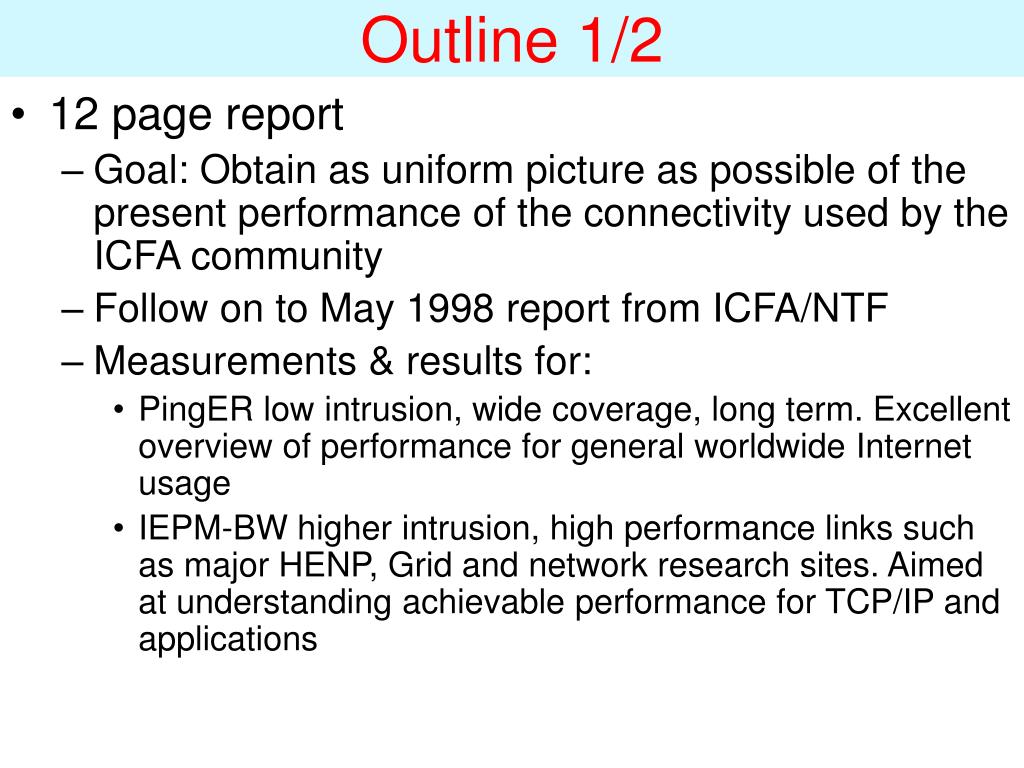 Outline 1/2

• 12 page report
– Goal: Obtain as uniform picture as possible of the present performance of the connectivity used by the ICFA community
– Follow on to May 1998 report from ICFA/NTF
– Measurements & results for:
• PingER low intrusion, wide coverage, long term. Excellent overview of performance for general worldwide Internet usage
• IEPM-BW higher intrusion, high performance links such as major HENP, Grid and network research sites. Aimed at understanding achievable performance for TCP/IP and applications